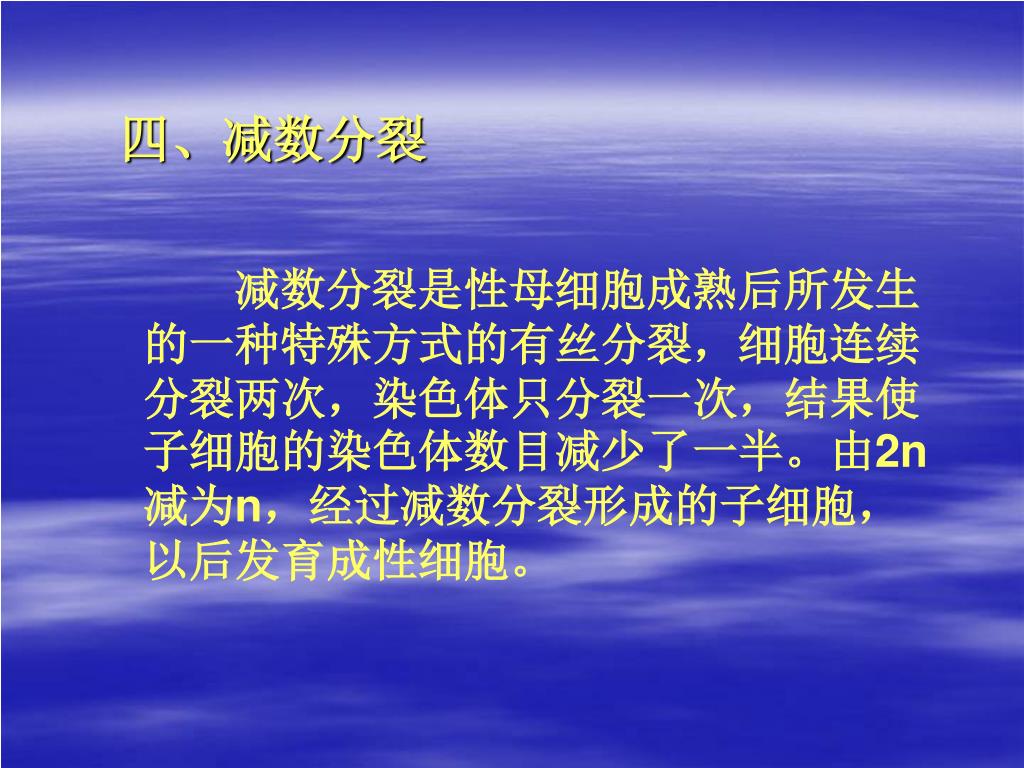 四、减数分裂

减数分裂是性母细胞成熟后所发生的一种特殊方式的有丝分裂，细胞连续分裂两次，染色体只分裂一次，结果使子细胞的染色体数目减少了一半。由2n减为n，经过减数分裂形成的子细胞，以后发育成性细胞。